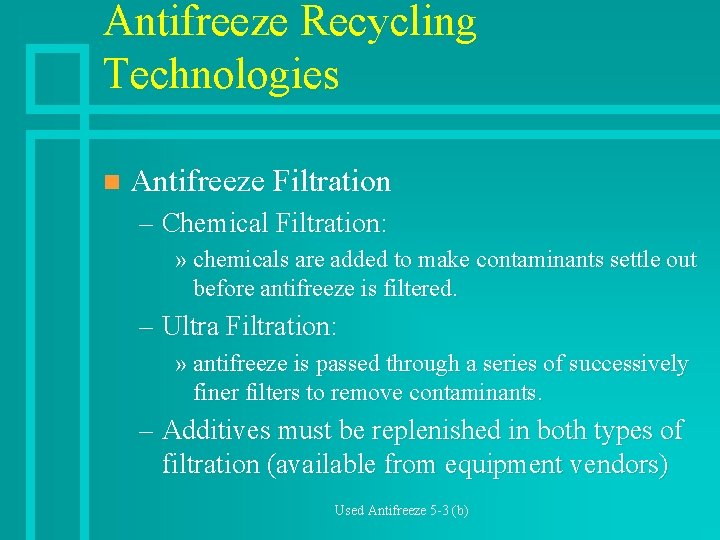 Antifreeze Recycling Technologies

Antifreeze Filtration

– Chemical Filtration:

» chemicals are added to make contaminants settle out before antifreeze is filtered.

– Ultra Filtration:

» antifreeze is passed through a series of successively finer filters to remove contaminants.

– Additives must be replenished in both types of filtration (available from equipment vendors)

Used Antifreeze 5-3 (b)